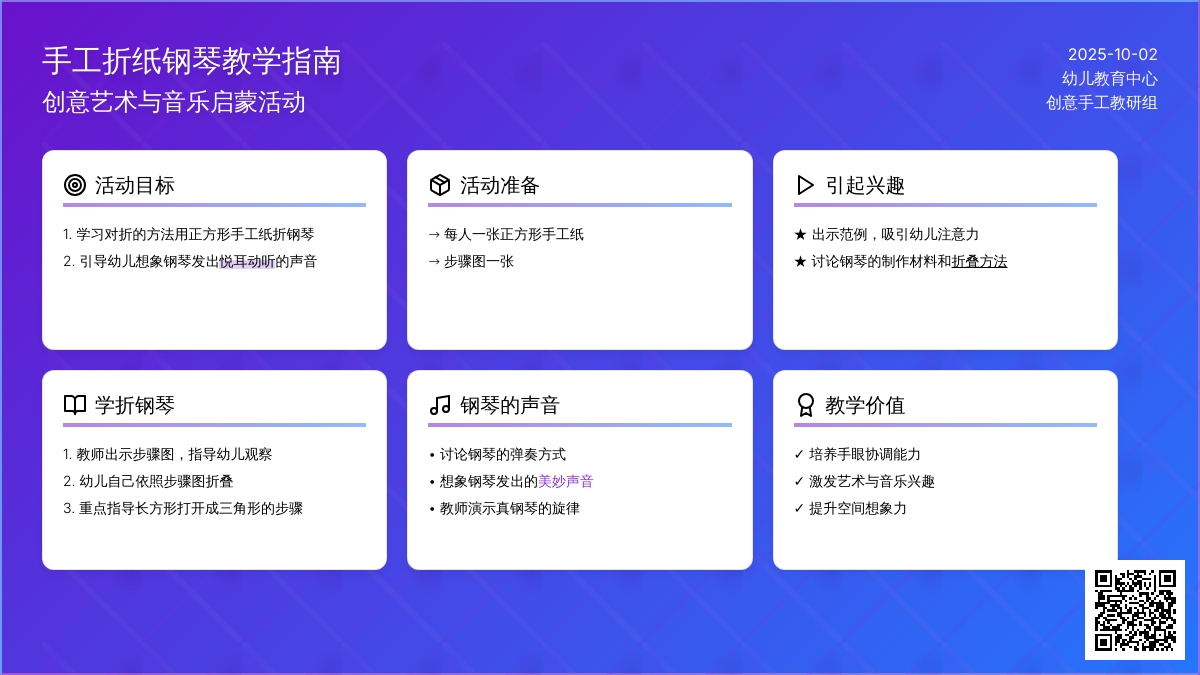 手工折纸钢琴教学指南
创意艺术与音乐启蒙活动

2025-10-02
幼儿教育中心
创意手工教研组

活动目标

1. 学习对折的方法用正方形手工纸折钢琴
2. 引导幼儿想象钢琴发出悦耳动听的声音

活动准备

→ 每人一张正方形手工纸
→ 步骤图一张

引起兴趣

★ 出示范例，吸引幼儿注意力
★ 讨论钢琴的制作材料和折叠方法

学折钢琴

1. 教师出示步骤图，指导幼儿观察
2. 幼儿自己依照步骤图折叠
3. 重点指导长方形打开成三角形的步骤

钢琴的声音

• 讨论钢琴的弹奏方式
• 想象钢琴发出的美妙声音
• 教师演示真钢琴的旋律

教学价值

✓ 培养手眼协调能力
✓ 激发艺术与音乐兴趣
✓ 提升空间想象力